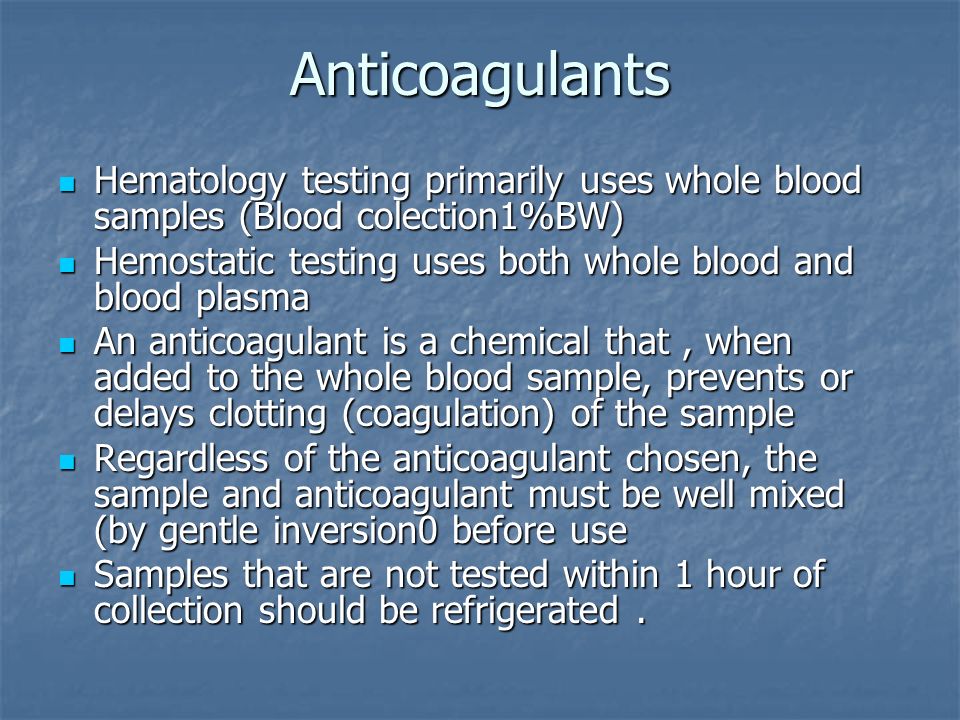 Anticoagulants

- Hematology testing primarily uses whole blood samples (Blood colection1%BW)
- Hemostatic testing uses both whole blood and blood plasma
- An anticoagulant is a chemical that , when added to the whole blood sample, prevents or delays clotting (coagulation) of the sample
- Regardless of the anticoagulant chosen, the sample and anticoagulant must be well mixed (by gentle inversion0 before use
- Samples that are not tested within 1 hour of collection should be refrigerated .